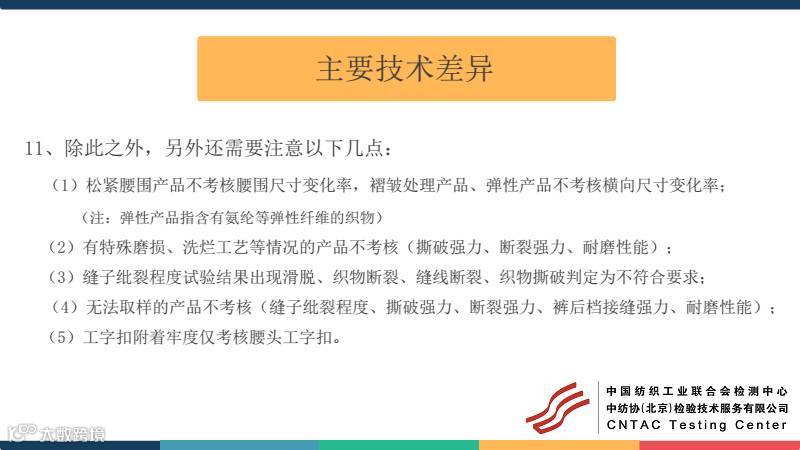 主要技术差异

11、除此之外，另外还需要注意以下几点：

（1）松紧腰围产品不考核腰围尺寸变化率，褶皱处理产品、弹性产品不考核横向尺寸变化率；

（注：弹性产品指含有氨纶等弹性纤维的织物）

（2）有特殊磨损、洗烂工艺等情况的产品不考核（撕破强力、断裂强力、耐磨性能）；

（3）缝子纰裂程度试验结果出现滑脱、织物断裂、缝线断裂、织物撕破判定为不符合要求；

（4）无法取样的产品不考核（缝子纰裂程度、撕破强力、断裂强力、裤后档接缝强力、耐磨性能）；

（5）工字扣附着牢度仅考核腰头工字扣。

中国纺织工业联合会检测中心
中纺协(北京)检验技术服务有限公司
CNTAC Testing Center

大数跨境